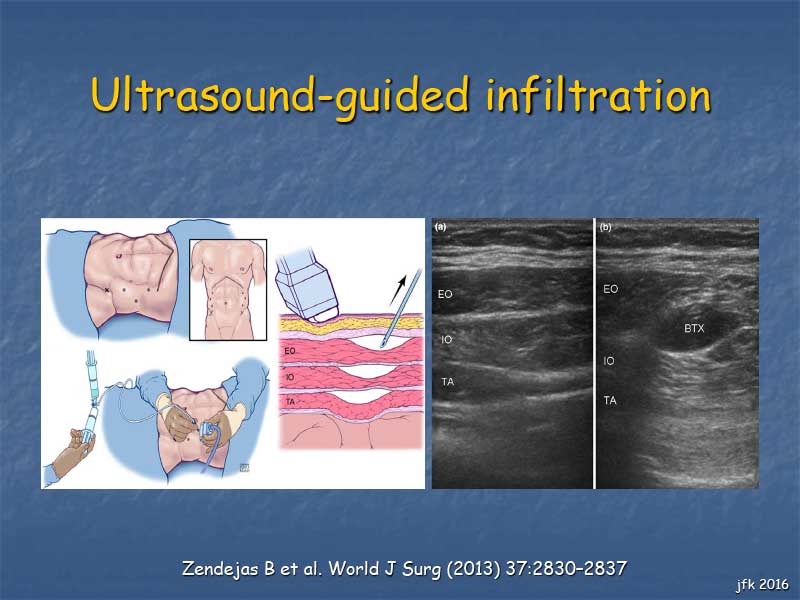 Ultrasound-guided infiltration

EO
IO
TA

(a)
EO
IO
TA

(b)
EO
BTX
IO
TA

Zendejas B et al. World J Surg (2013) 37:2830–2837

jfk 2016